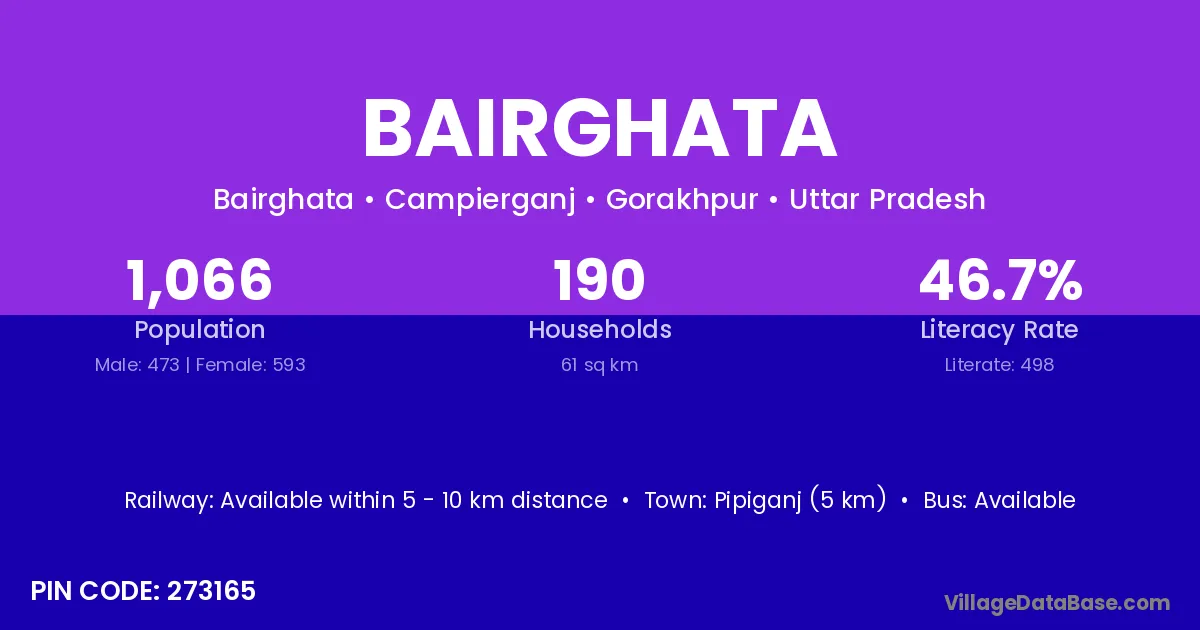 BAIRGHATA

Bairghata • Campierganj • Gorakhpur • Uttar Pradesh

1,066
Population
Male: 473 | Female: 593

190
Households
61 sq km

46.7%
Literacy Rate
Literate: 498

Railway: Available within 5 - 10 km distance • Town: Pipiganj (5 km) • Bus: Available

PIN CODE: 273165

VillageDataBase.com